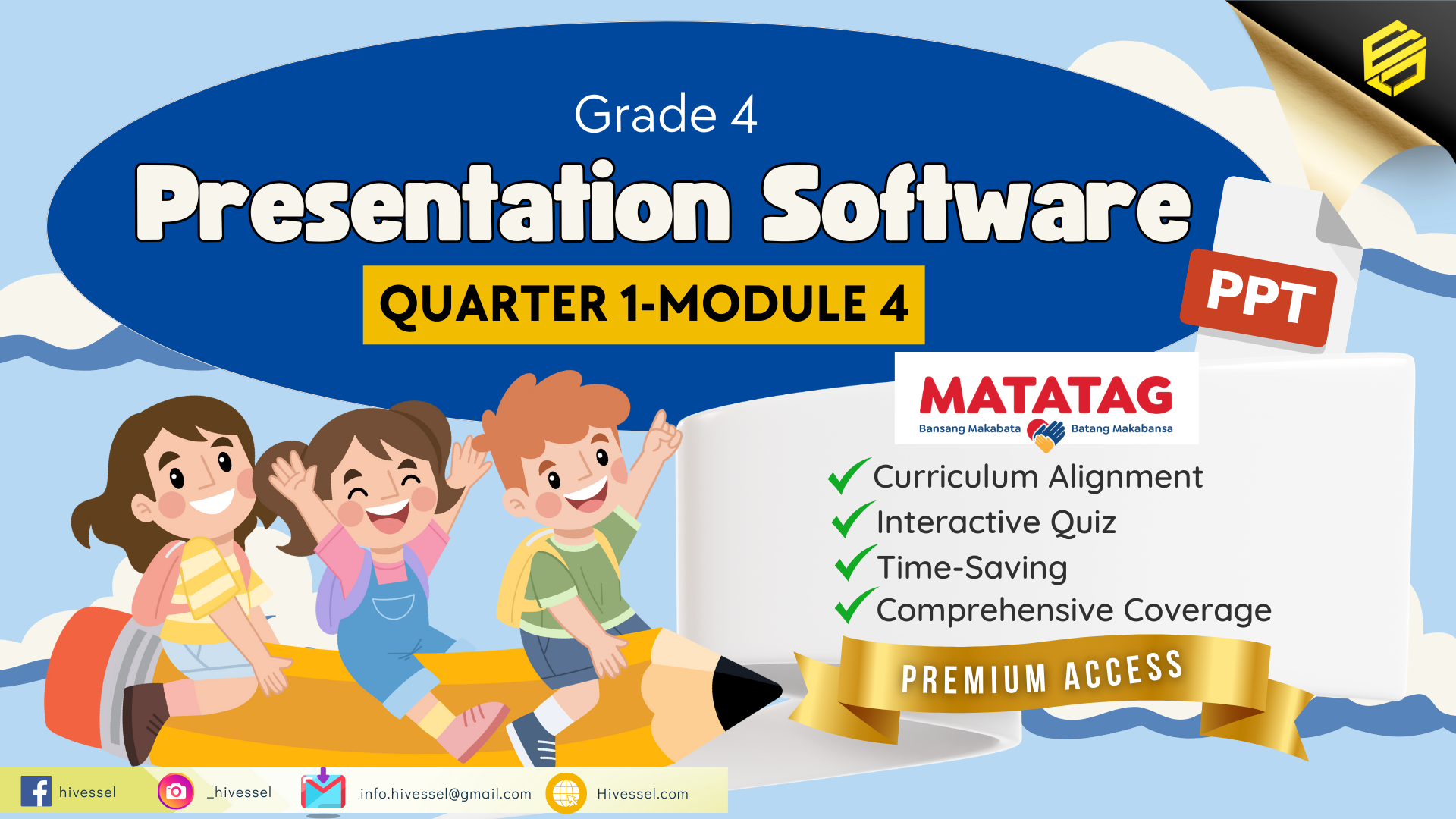 Grade 4

Presentation Software

QUARTER 1-MODULE 4

PPT

MATATAG
Bansang Makabata Batang Makabansa

Curriculum Alignment
Interactive Quiz
Time-Saving
Comprehensive Coverage

PREMIUM ACCESS

hivessel _hivessel info.hivessel@gmail.com Hivessel.com